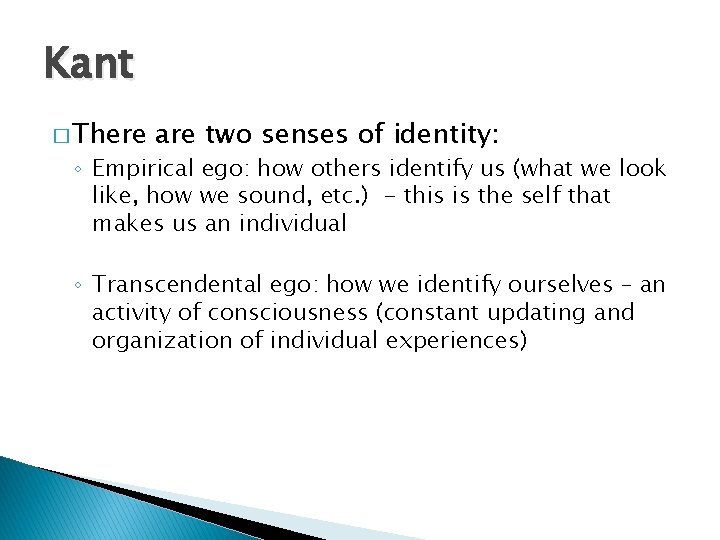 Kant

□ There are two senses of identity:

◦ Empirical ego: how others identify us (what we look like, how we sound, etc.) – this is the self that makes us an individual

◦ Transcendental ego: how we identify ourselves – an activity of consciousness (constant updating and organization of individual experiences)